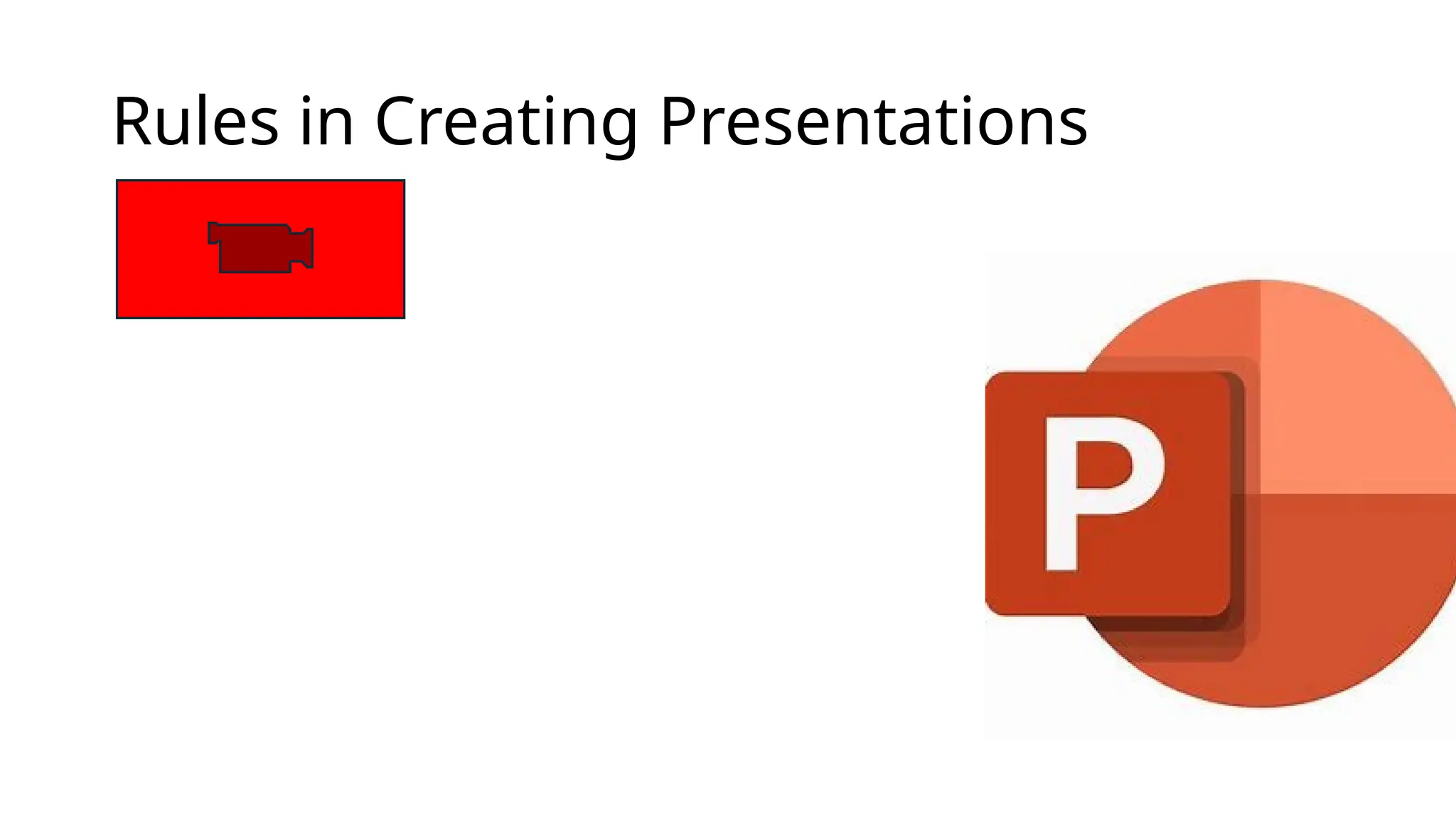 Rules in Creating Presentations

P